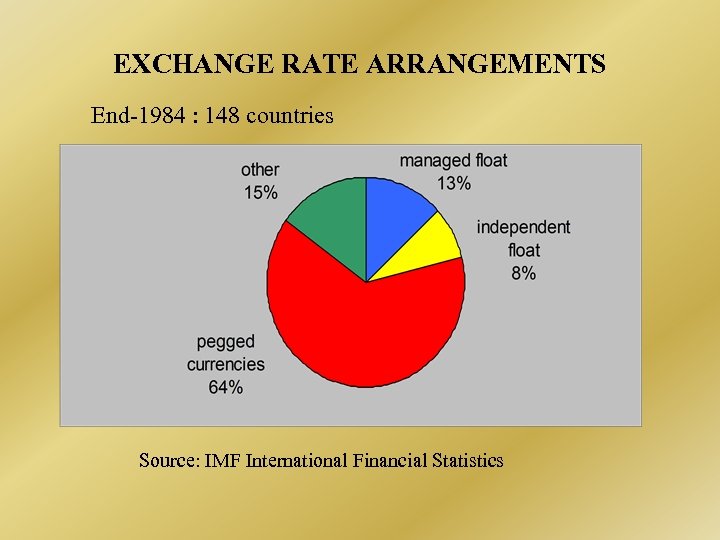 EXCHANGE RATE ARRANGEMENTS

End-1984 : 148 countries

other
15%

managed float
13%

independent
float
8%

pegged
currencies
64%

Source: IMF International Financial Statistics